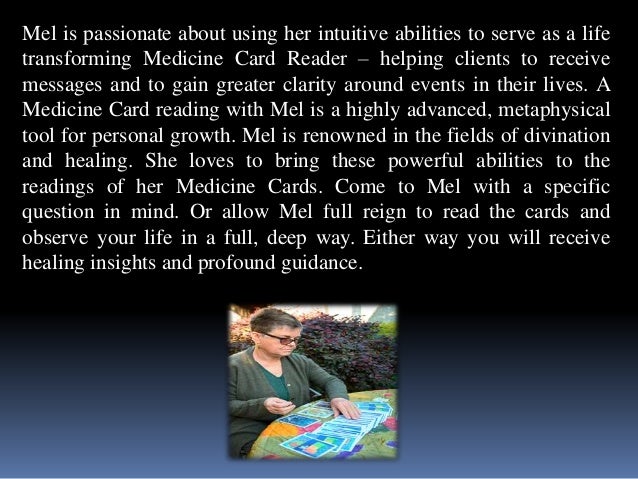 Mel is passionate about using her intuitive abilities to serve as a life transforming Medicine Card Reader – helping clients to receive messages and to gain greater clarity around events in their lives. A Medicine Card reading with Mel is a highly advanced, metaphysical tool for personal growth. Mel is renowned in the fields of divination and healing. She loves to bring these powerful abilities to the readings of her Medicine Cards. Come to Mel with a specific question in mind. Or allow Mel full reign to read the cards and observe your life in a full, deep way. Either way you will receive healing insights and profound guidance.